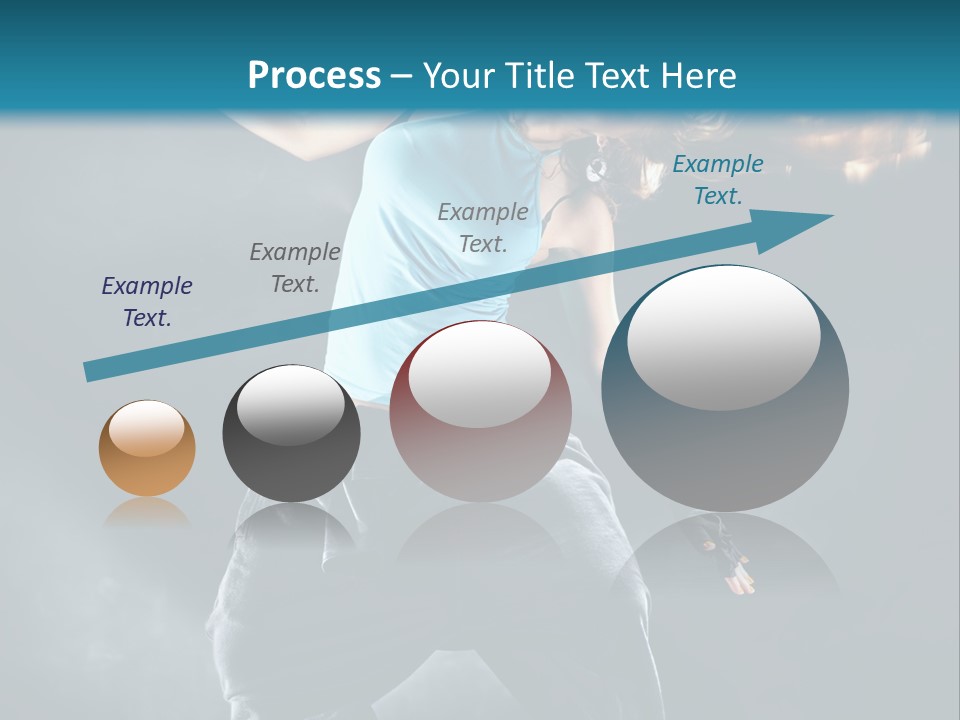 Process – Your Title Text Here

Example Text.

Example Text.

Example Text.

Example Text.